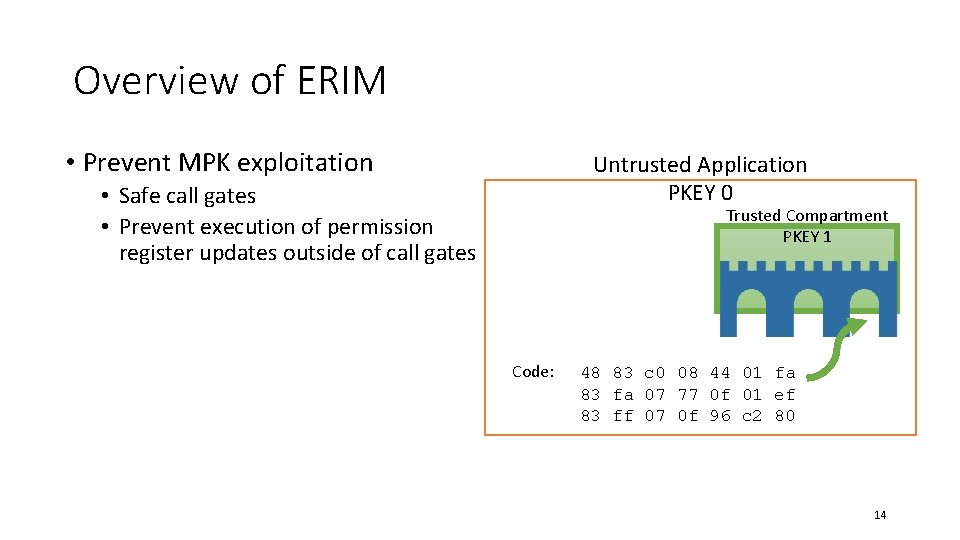 Overview of ERIM

• Prevent MPK exploitation
  • Safe call gates
  • Prevent execution of permission register updates outside of call gates

Untrusted Application
PKEY 0

Trusted Compartment
PKEY 1

Code:
48 83 c0 08 44 01 fa
83 fa 07 77 0f 01 ef
83 ff 07 0f 96 c2 80

14